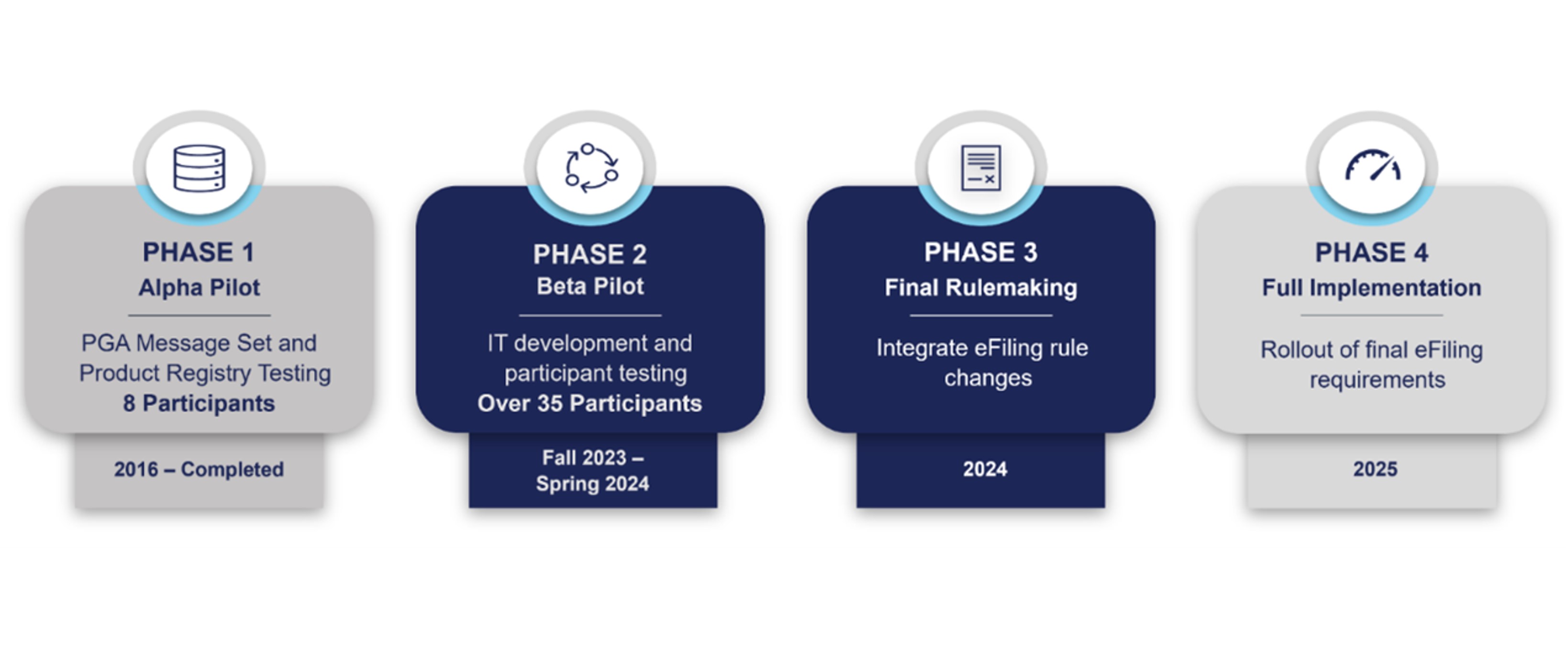 PHASE 1
Alpha Pilot

PGA Message Set and Product Registry Testing
8 Participants

2016 – Completed

PHASE 2
Beta Pilot

IT development and participant testing
Over 35 Participants

Fall 2023 – Spring 2024

PHASE 3
Final Rulemaking

Integrate eFiling rule changes

2024

PHASE 4
Full Implementation

Rollout of final eFiling requirements

2025